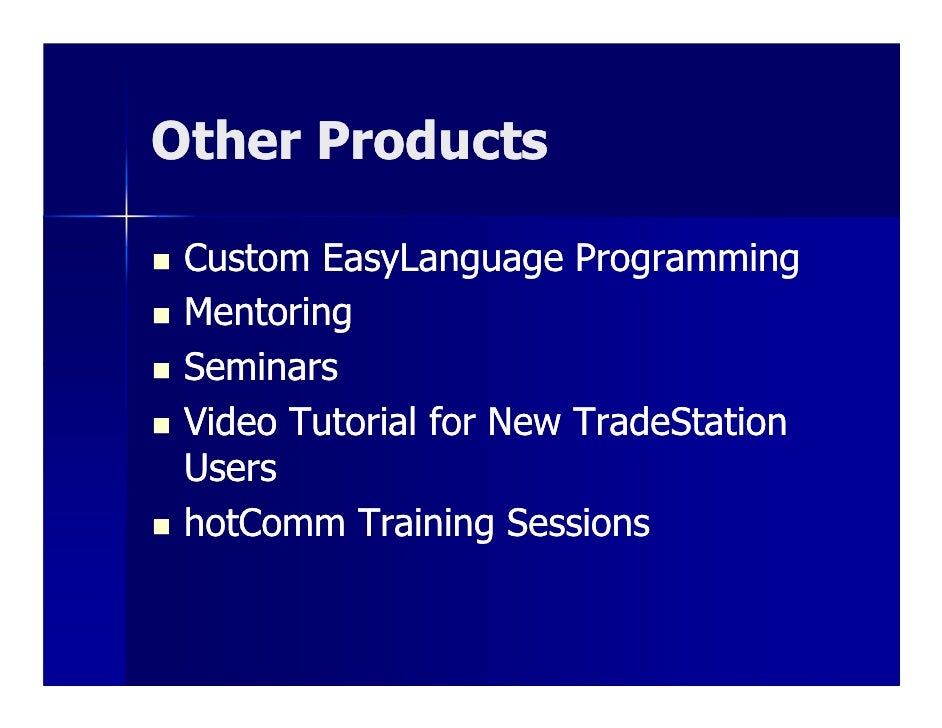 Other Products

- Custom EasyLanguage Programming
- Mentoring
- Seminars
- Video Tutorial for New TradeStation Users
- hotComm Training Sessions